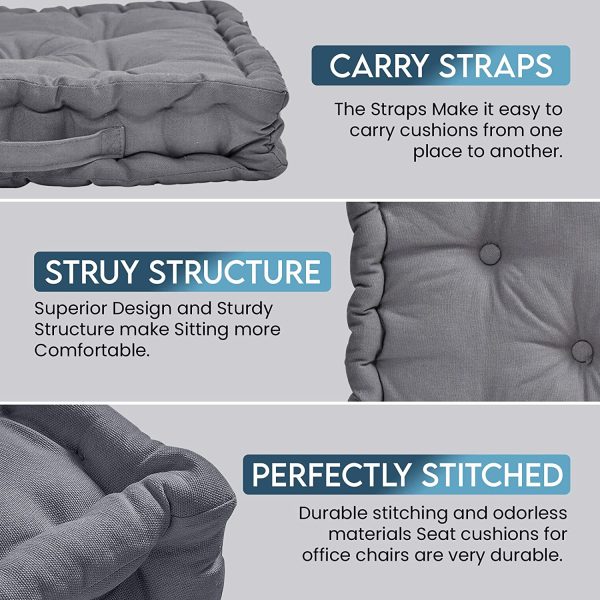 CARRY STRAPS

The Straps Make it easy to carry cushions from one place to another.

STRUY STRUCTURE

Superior Design and Sturdy Structure make Sitting more Comfortable.

PERFECTLY STITCHED

Durable stitching and odorless materials Seat cushions for office chairs are very durable.